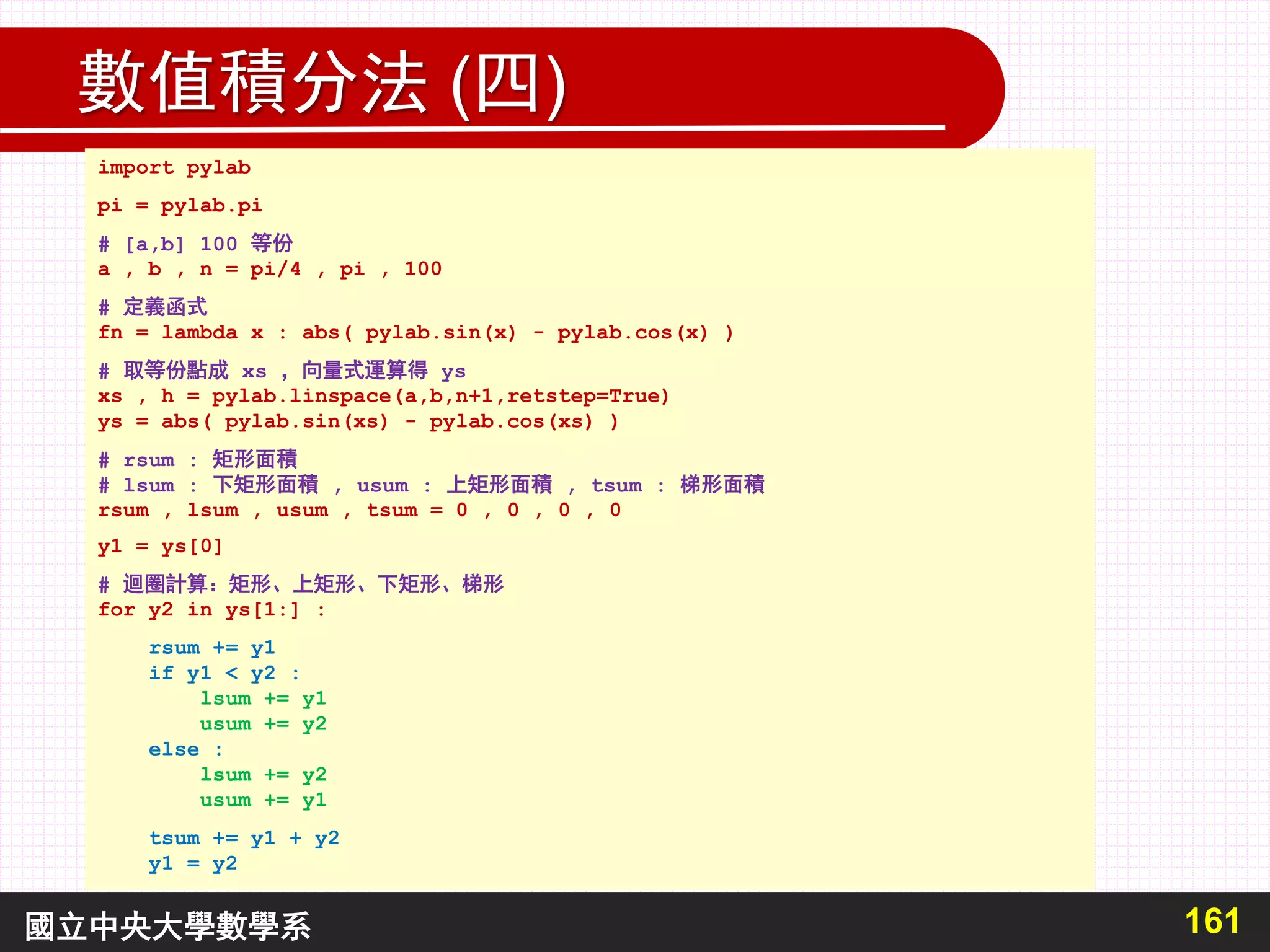 數值積分法 (四)

import pylab

pi = pylab.pi

# [a,b] 100 等份
a , b , n = pi/4 , pi , 100

# 定義函式
fn = lambda x : abs( pylab.sin(x) - pylab.cos(x) )

# 取等份點成 xs , 向量式運算得 ys
xs , h = pylab.linspace(a,b,n+1,retstep=True)
ys = abs( pylab.sin(xs) - pylab.cos(xs) )

# rsum : 矩形面積
# lsum : 下矩形面積 , usum : 上矩形面積 , tsum : 梯形面積
rsum , lsum , usum , tsum = 0 , 0 , 0 , 0

y1 = ys[0]

# 迴圈計算：矩形、上矩形、下矩形、梯形
for y2 in ys[1:] :

    rsum += y1
    if y1 < y2 :
        lsum += y1
        usum += y2
    else :
        lsum += y2
        usum += y1

    tsum += y1 + y2
    y1 = y2

國立中央大學數學系

161